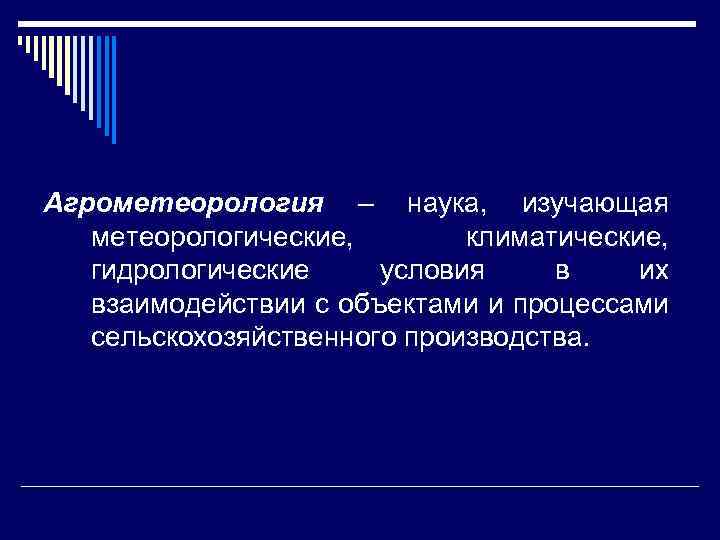 Агрометеорология – наука, изучающая метеорологические, климатические, гидрологические условия в их взаимодействии с объектами и процессами сельскохозяйственного производства.